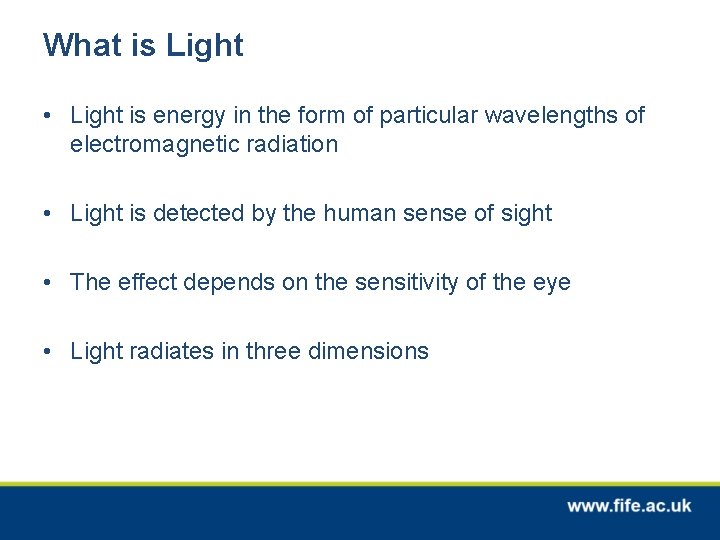 What is Light

• Light is energy in the form of particular wavelengths of electromagnetic radiation

• Light is detected by the human sense of sight

• The effect depends on the sensitivity of the eye

• Light radiates in three dimensions

www.fife.ac.uk